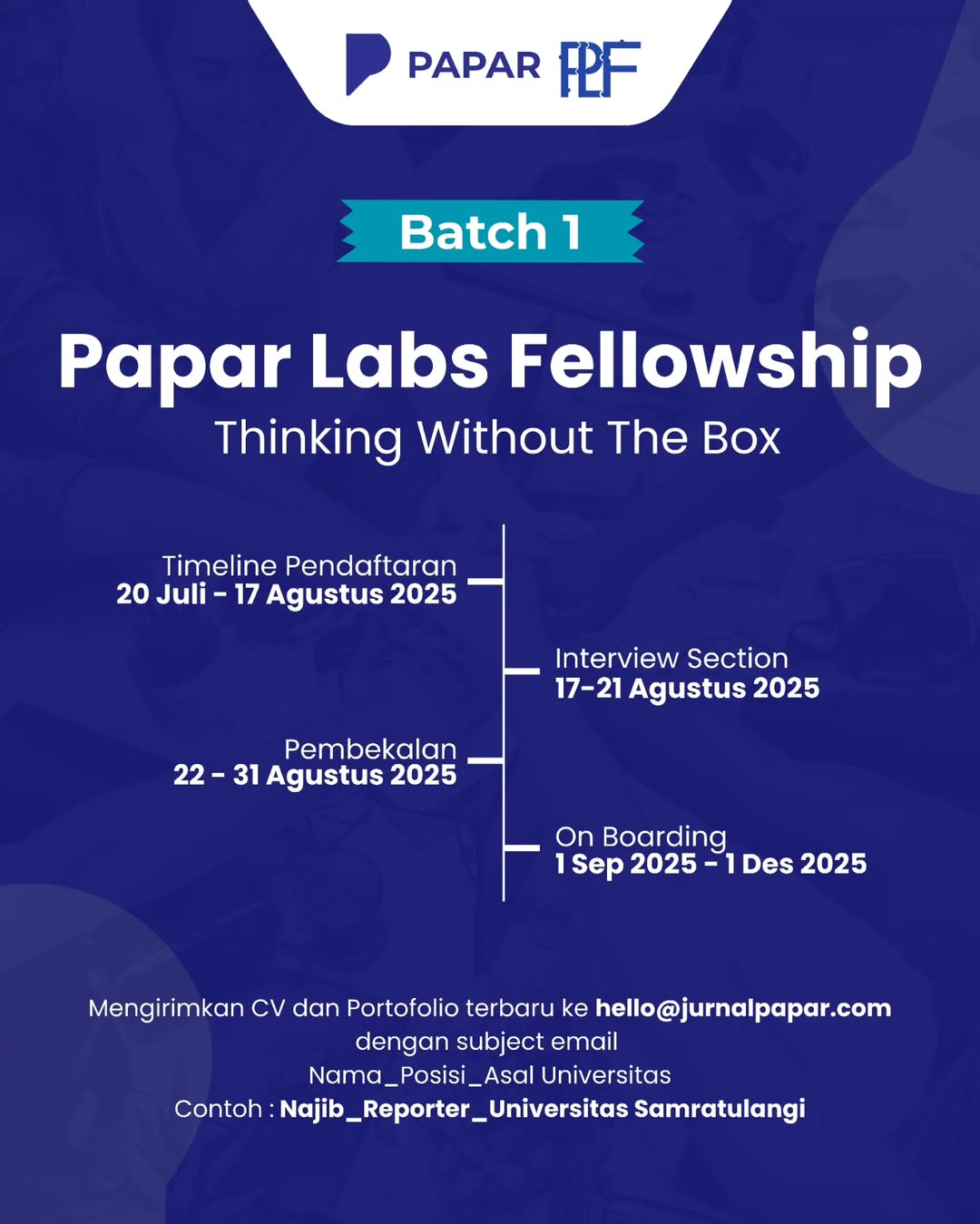 PAPAR PLF

Batch 1

Papar Labs Fellowship
Thinking Without The Box

Timeline Pendaftaran
20 Juli - 17 Agustus 2025

Interview Section
17-21 Agustus 2025

Pembekalan
22 - 31 Agustus 2025

On Boarding
1 Sep 2025 - 1 Des 2025

Mengirimkan CV dan Portofolio terbaru ke hello@jurnalpapar.com dengan subject email
Nama_Posisi_Asal Universitas
Contoh : Najib_Reporter_Universitas Samratulangi